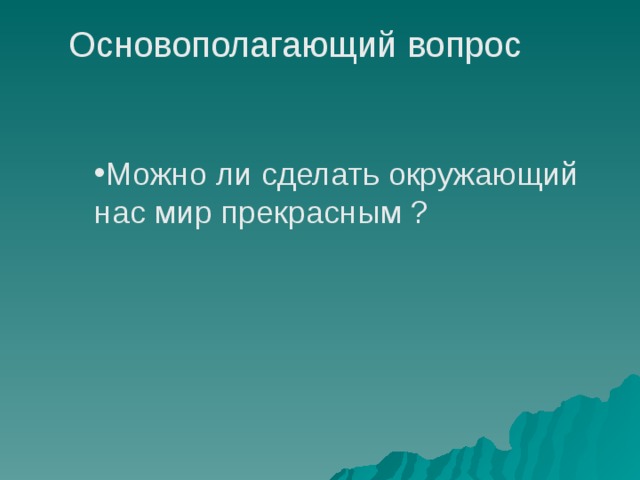 Основополагающий вопрос

•Можно ли сделать окружающий нас мир прекрасным ?